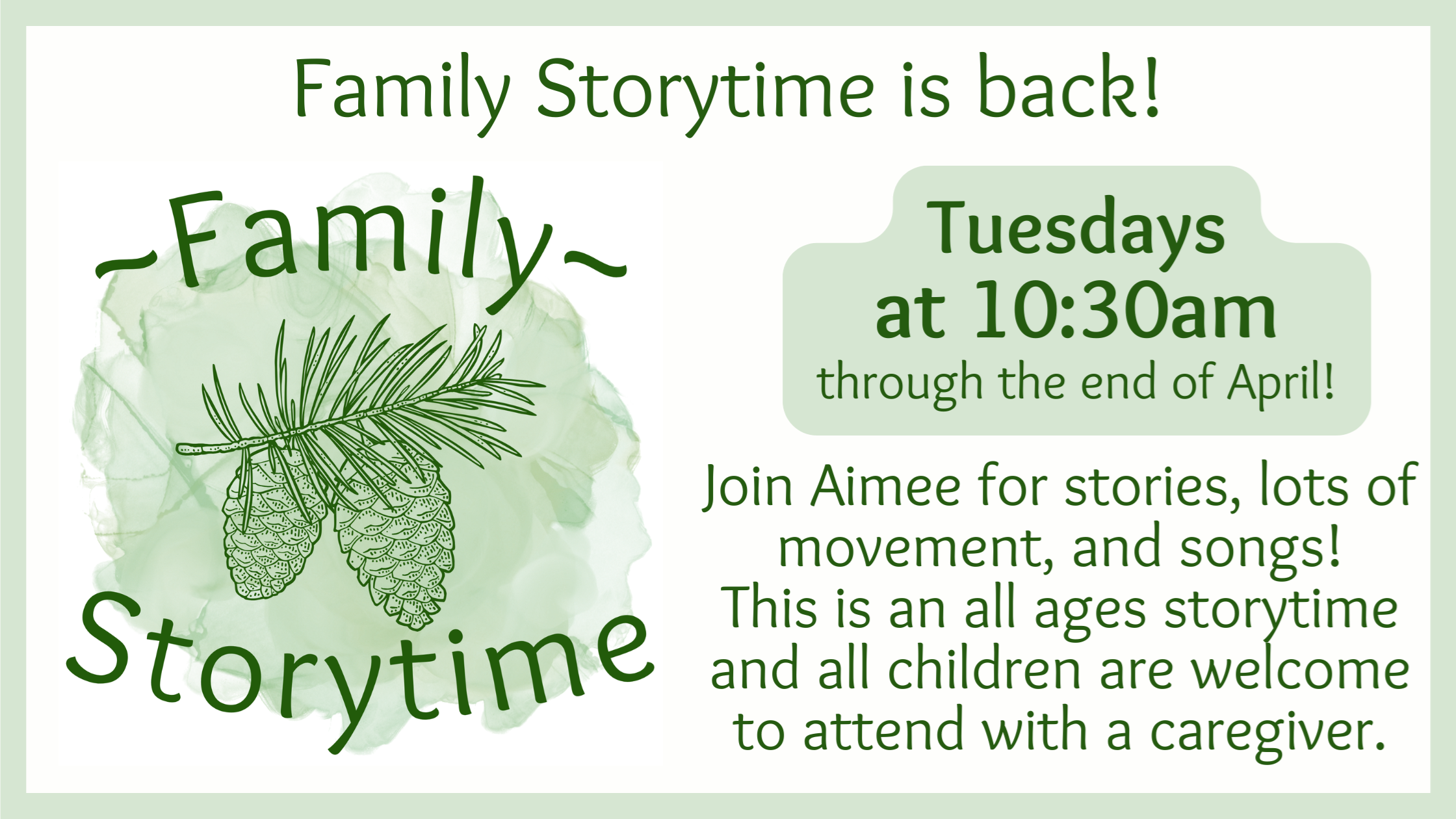 Family Storytime is back!

~Family~
Storytime

Tuesdays at 10:30am through the end of April!

Join Aimee for stories, lots of movement, and songs! This is an all ages storytime and all children are welcome to attend with a caregiver.